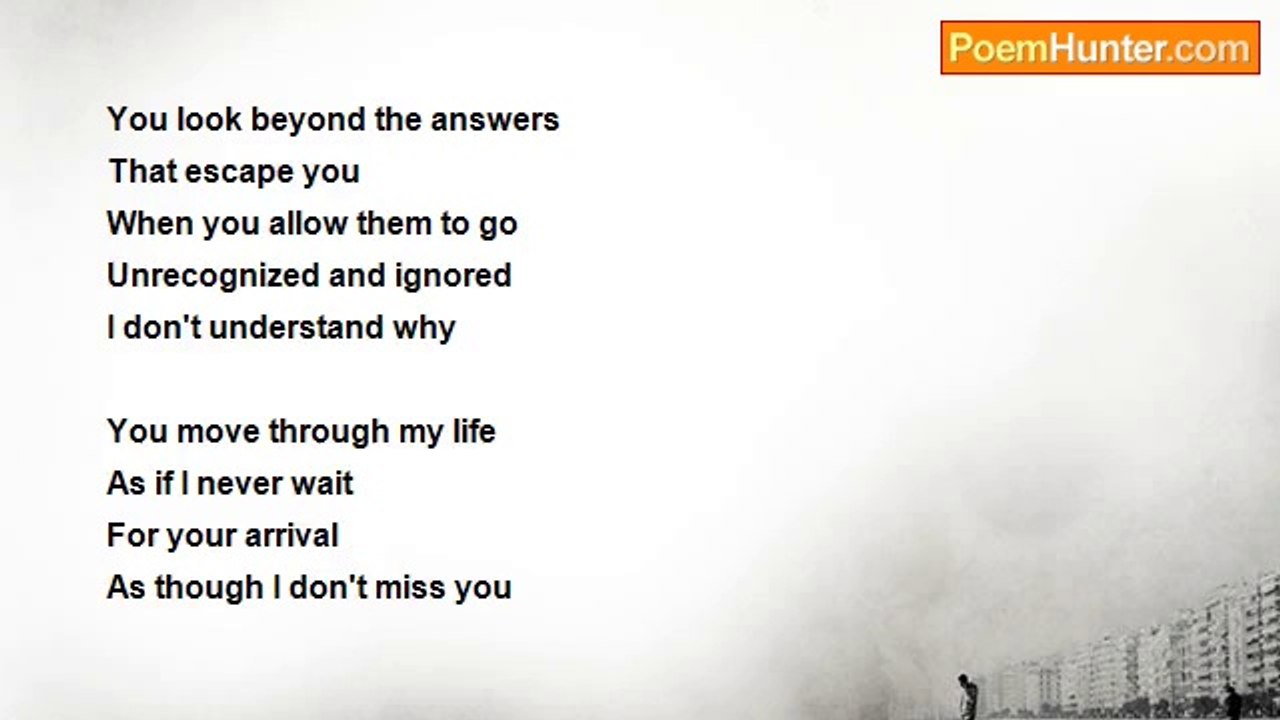 PoemHunter.com

You look beyond the answers
That escape you
When you allow them to go
Unrecognized and ignored
I don't understand why

You move through my life
As if I never wait
For your arrival
As though I don't miss you